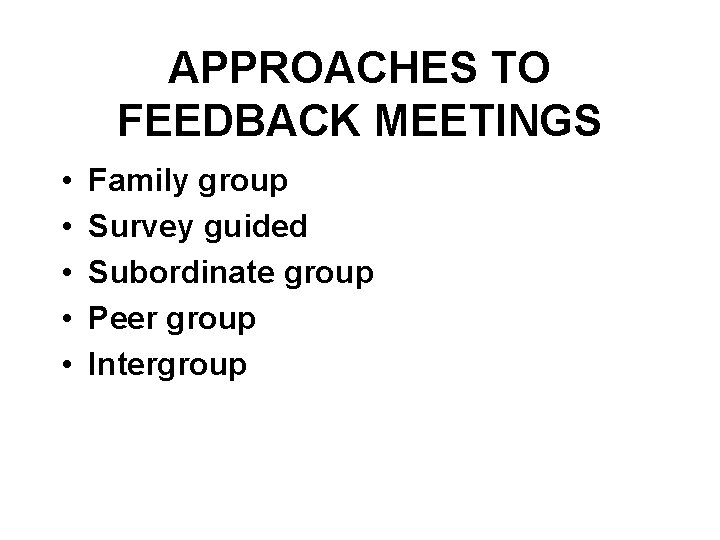 APPROACHES TO FEEDBACK MEETINGS

• Family group
• Survey guided
• Subordinate group
• Peer group
• Intergroup